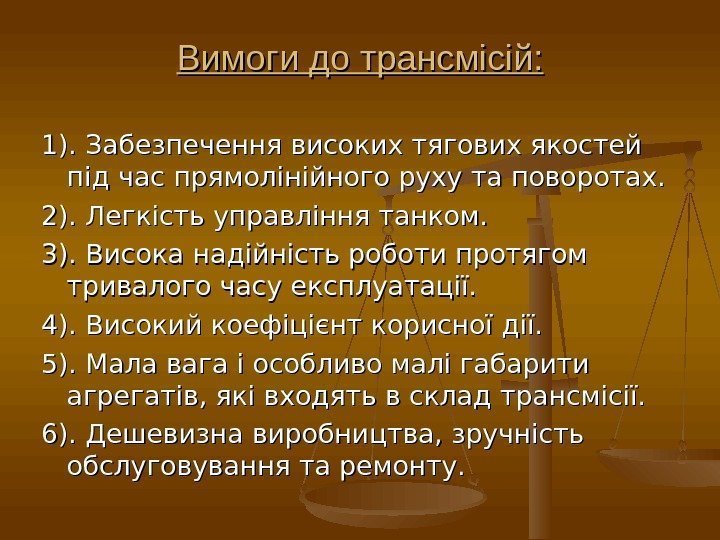 Вимоги до трансмісій:

1). Забезпечення високих тягових якостей під час прямолінійного руху та поворотах.

2). Легкість управління танком.

3). Висока надійність роботи протягом тривалого часу експлуатації.

4). Високий коефіцієнт корисної дії.

5). Мала вага і особливо малі габарити агрегатів, які входять в склад трансмісії.

6). Дешевизна виробництва, зручність обслуговування та ремонту.